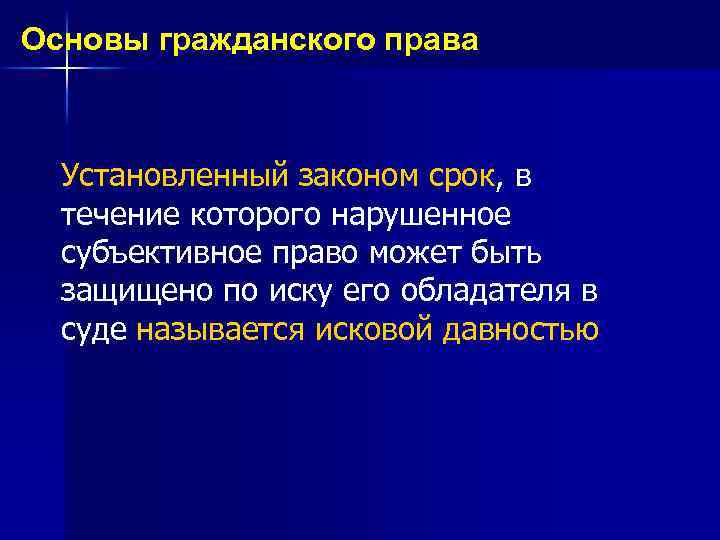 Основы гражданского права

Установленный законом срок, в течение которого нарушенное субъективное право может быть защищено по иску его обладателя в суде называется исковой давностью